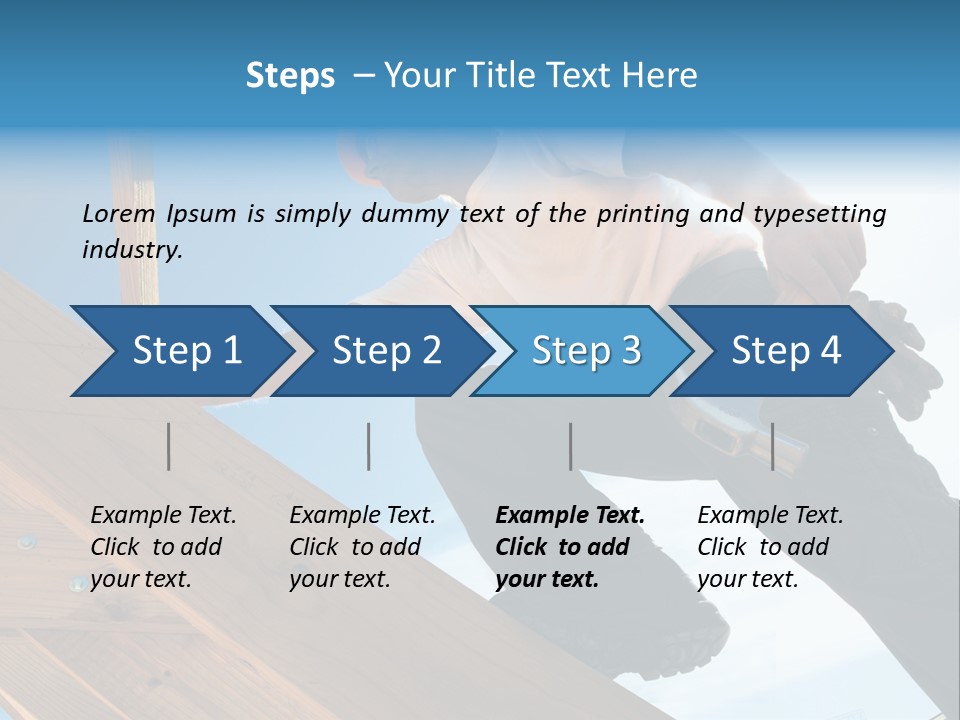 Steps – Your Title Text Here

Lorem Ipsum is simply dummy text of the printing and typesetting industry.

Step 1

Step 2

Step 3

Step 4

Example Text. Click to add your text.

Example Text. Click to add your text.

Example Text. Click to add your text.

Example Text. Click to add your text.